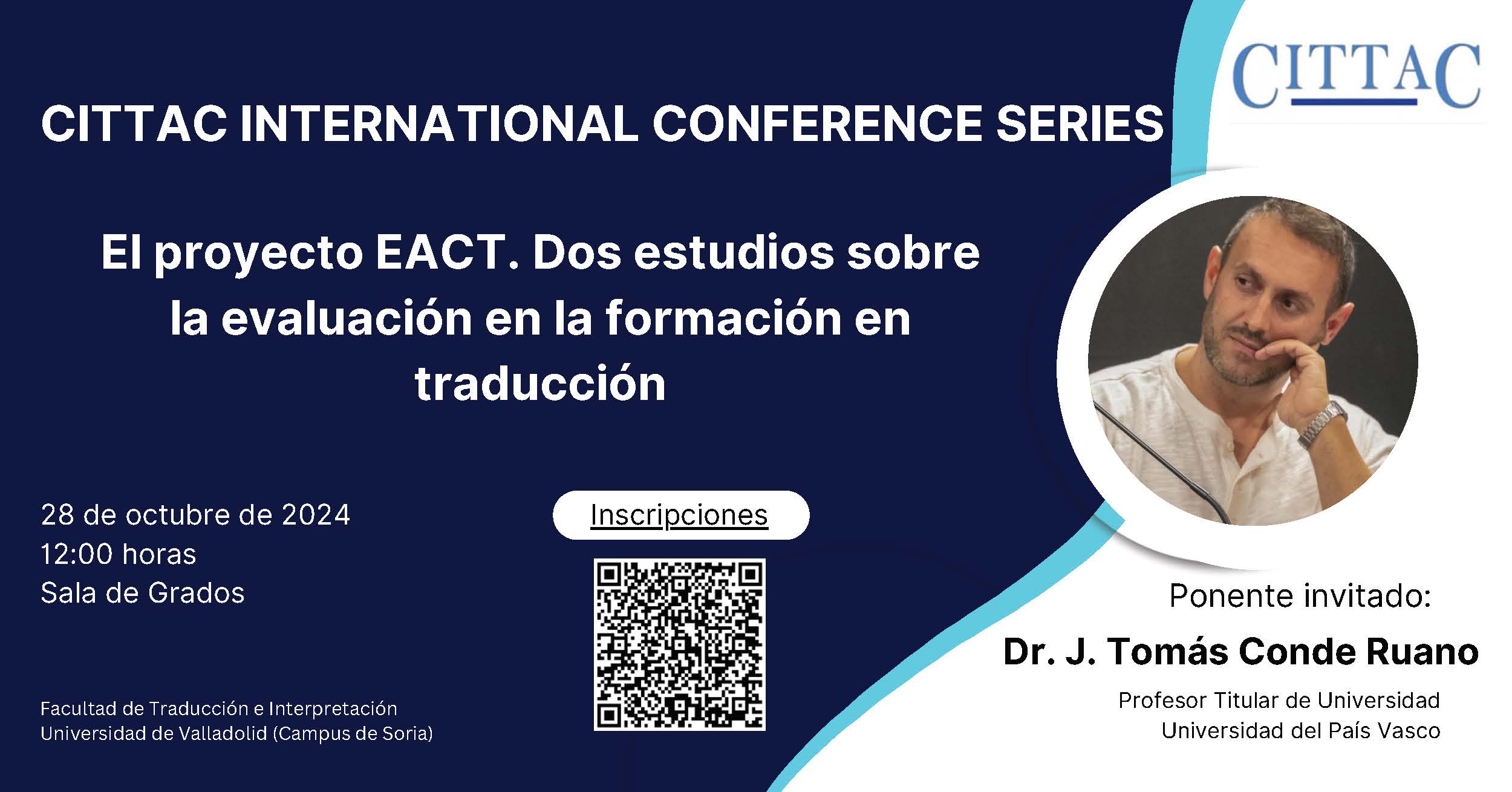 CITTAC

CITTAC INTERNATIONAL CONFERENCE SERIES

El proyecto EACT. Dos estudios sobre la evaluación en la formación en traducción

28 de octubre de 2024
12:00 horas
Sala de Grados

Inscripciones

Facultad de Traducción e Interpretación
Universidad de Valladolid (Campus de Soria)

Ponente invitado:

Dr. J. Tomás Conde Ruano

Profesor Titular de Universidad
Universidad del País Vasco